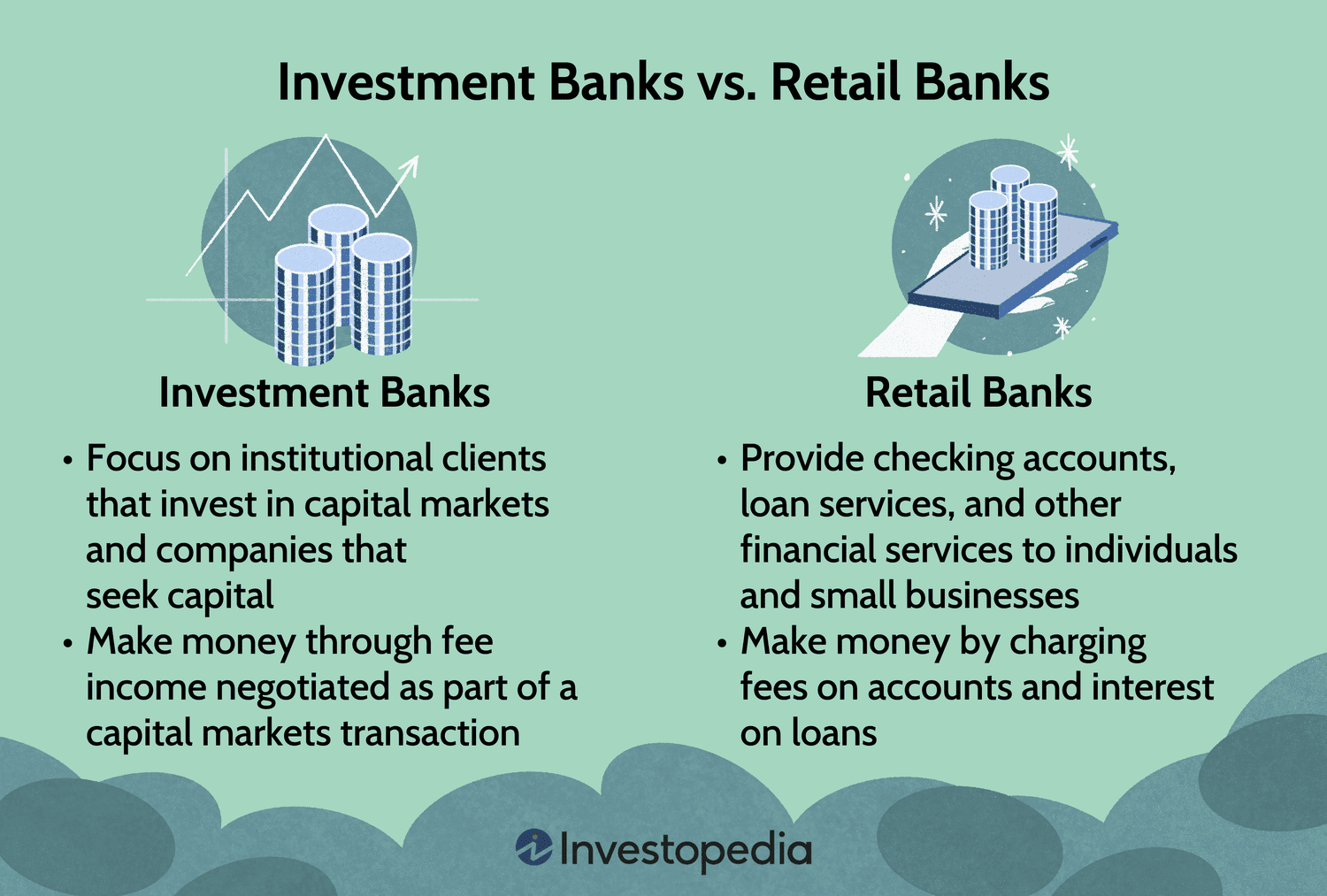 Investment Banks vs. Retail Banks

Investment Banks

• Focus on institutional clients that invest in capital markets and companies that seek capital
• Make money through fee income negotiated as part of a capital markets transaction

Retail Banks

• Provide checking accounts, loan services, and other financial services to individuals and small businesses
• Make money by charging fees on accounts and interest on loans

Investopedia